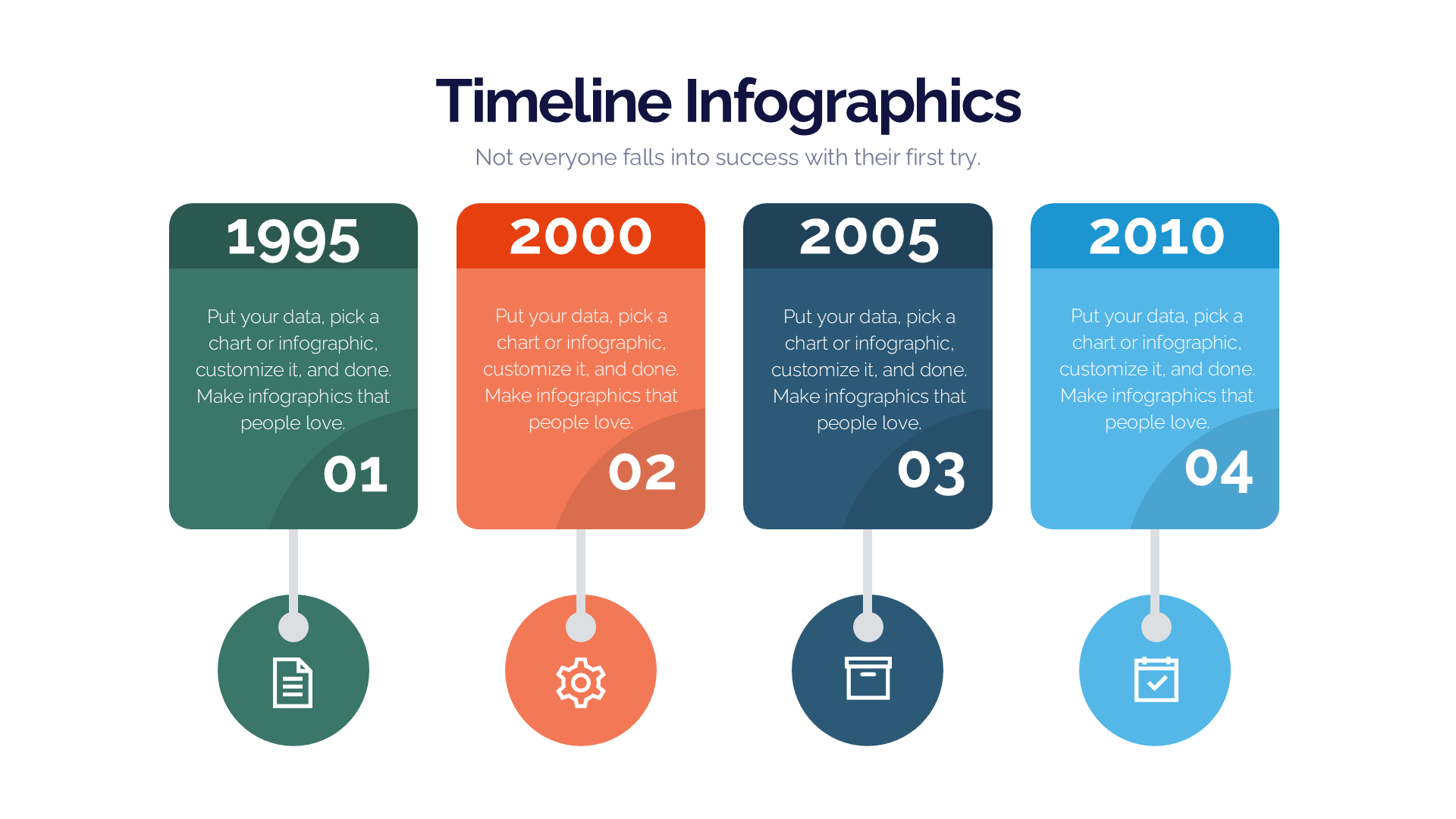 Timeline Infographics

Not everyone falls into success with their first try.

1995

Put your data, pick a chart or infographic, customize it, and done. Make infographics that people love.

01

2000

Put your data, pick a chart or infographic, customize it, and done. Make infographics that people love.

02

2005

Put your data, pick a chart or infographic, customize it, and done. Make infographics that people love.

03

2010

Put your data, pick a chart or infographic, customize it, and done. Make infographics that people love.

04